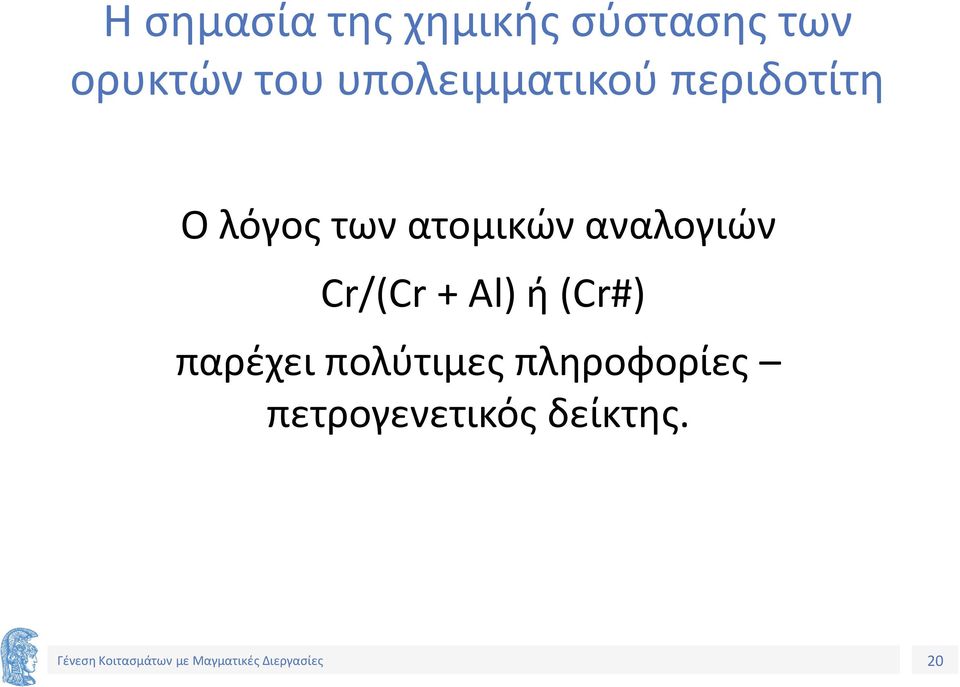 Η σημασία της χημικής σύστασης των ορυκτών του υπολειμματικού περιδοτίτη

Ο λόγος των ατομικών αναλογιών

Cr/(Cr + Al) ή (Cr#)

παρέχει πολύτιμες πληροφορίες – πετρογενετικός δείκτης.

Γένεση Κοιτασμάτων με Μαγματικές Διεργασίες

20